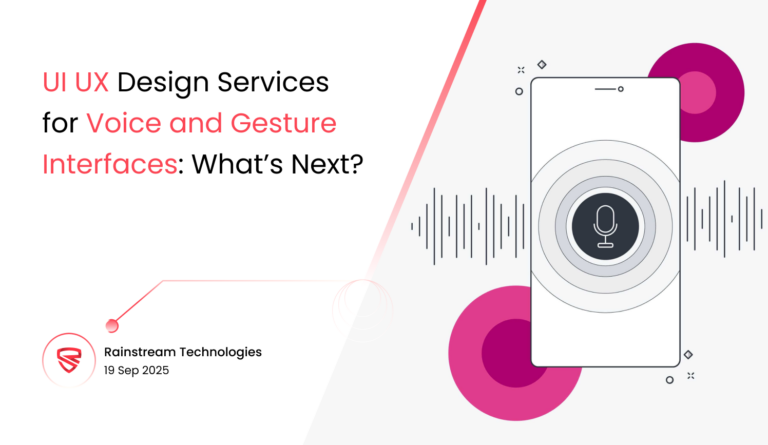 UI UX Design Services for Voice and Gesture Interfaces: What's Next?

Rainstream Technologies
19 Sep 2025